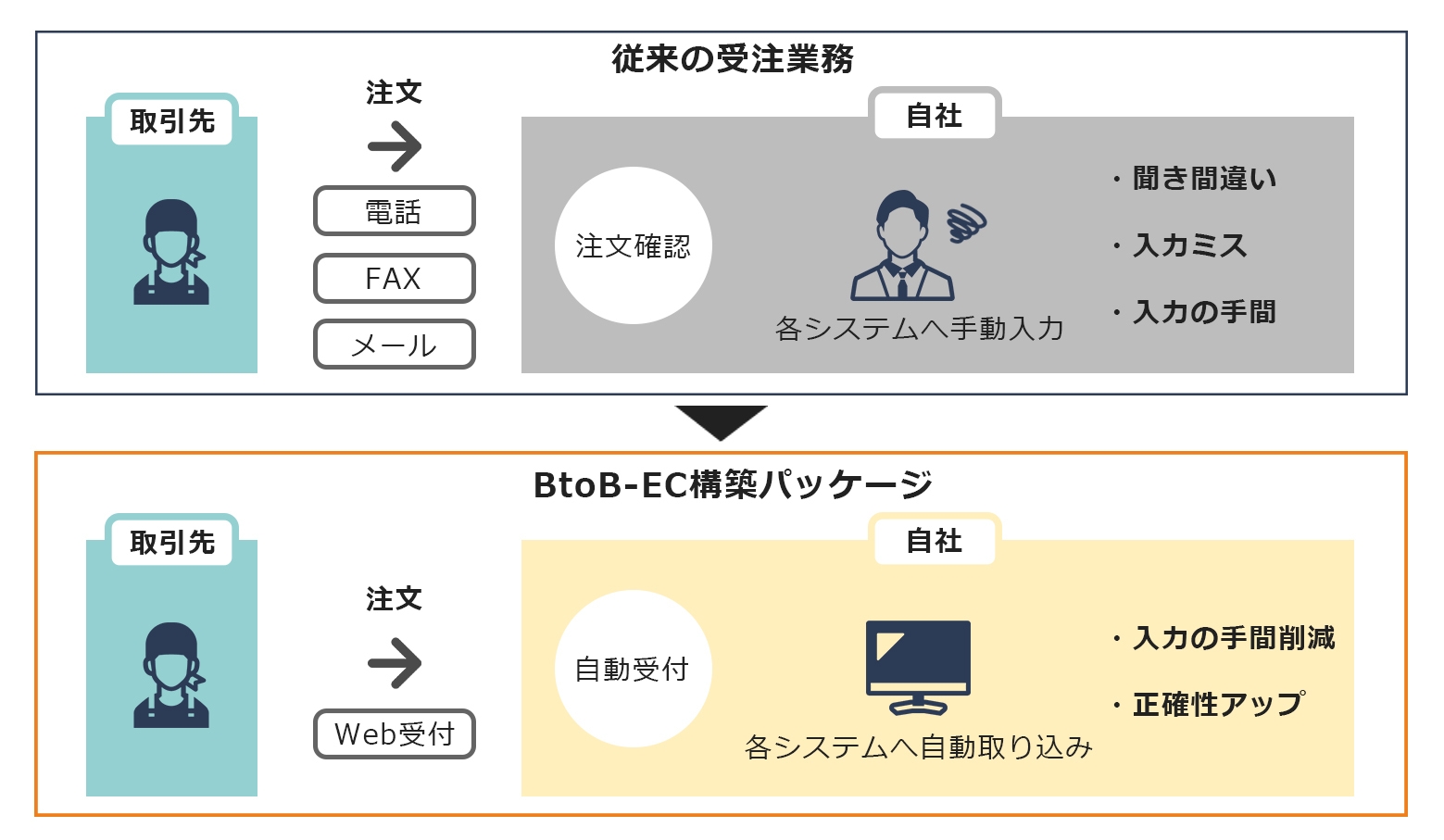 従来の受注業務

取引先

注文

電話

FAX

メール

自社

注文確認

各システムへ手動入力

・聞き間違い

・入力ミス

・入力の手間

BtoB-EC構築パッケージ

取引先

注文

Web受付

自社

自動受付

各システムへ自動取り込み

・入力の手間削減

・正確性アップ